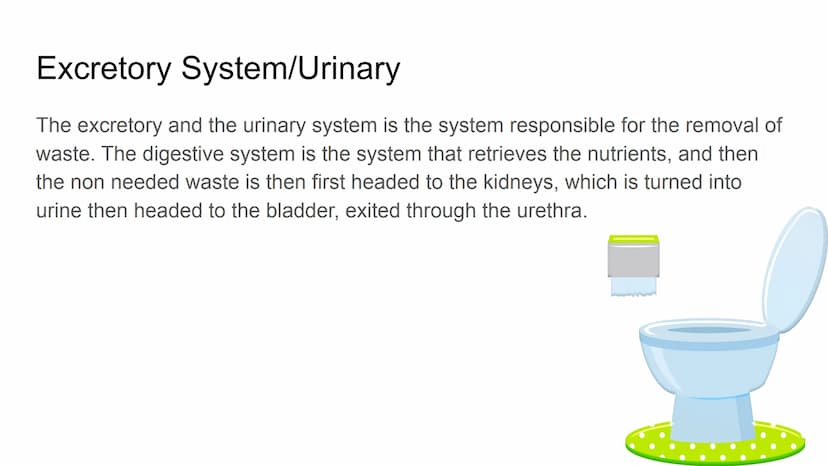 Excretory System/Urinary

The excretory and the urinary system is the system responsible for the removal of waste. The digestive system is the system that retrieves the nutrients, and then the non needed waste is then first headed to the kidneys, which is turned into urine then headed to the bladder, exited through the urethra.